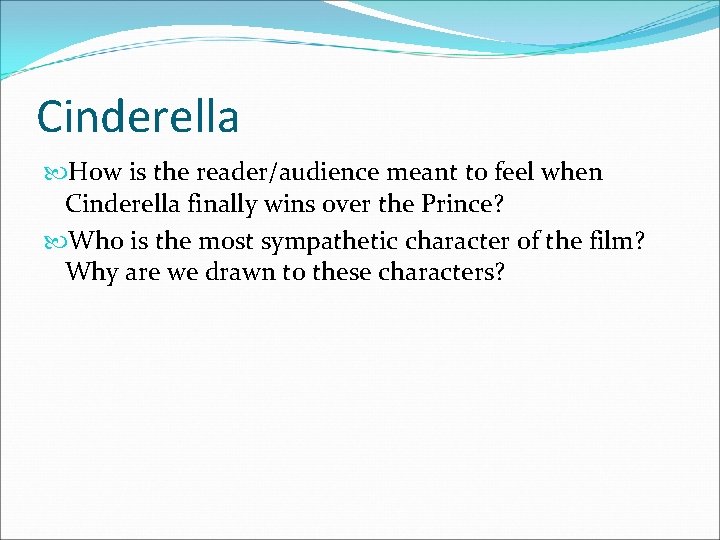 Cinderella

How is the reader/audience meant to feel when Cinderella finally wins over the Prince?

Who is the most sympathetic character of the film? Why are we drawn to these characters?